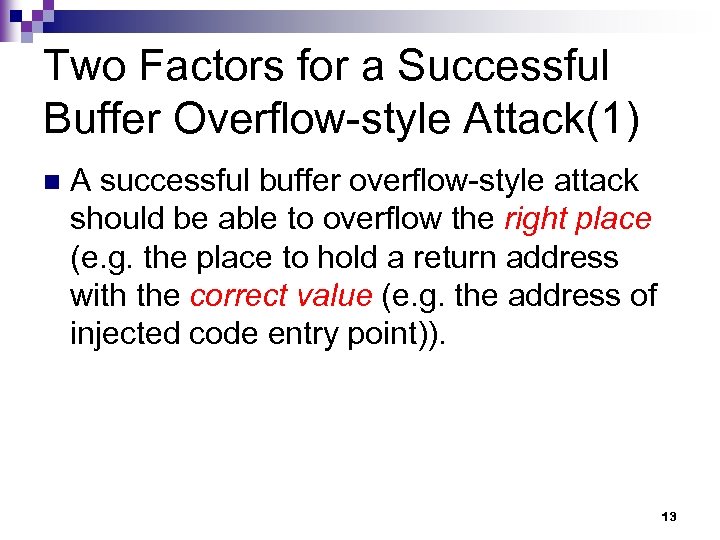 Two Factors for a Successful Buffer Overflow-style Attack(1)

A successful buffer overflow-style attack should be able to overflow the right place (e.g. the place to hold a return address with the correct value (e.g. the address of injected code entry point)).

13